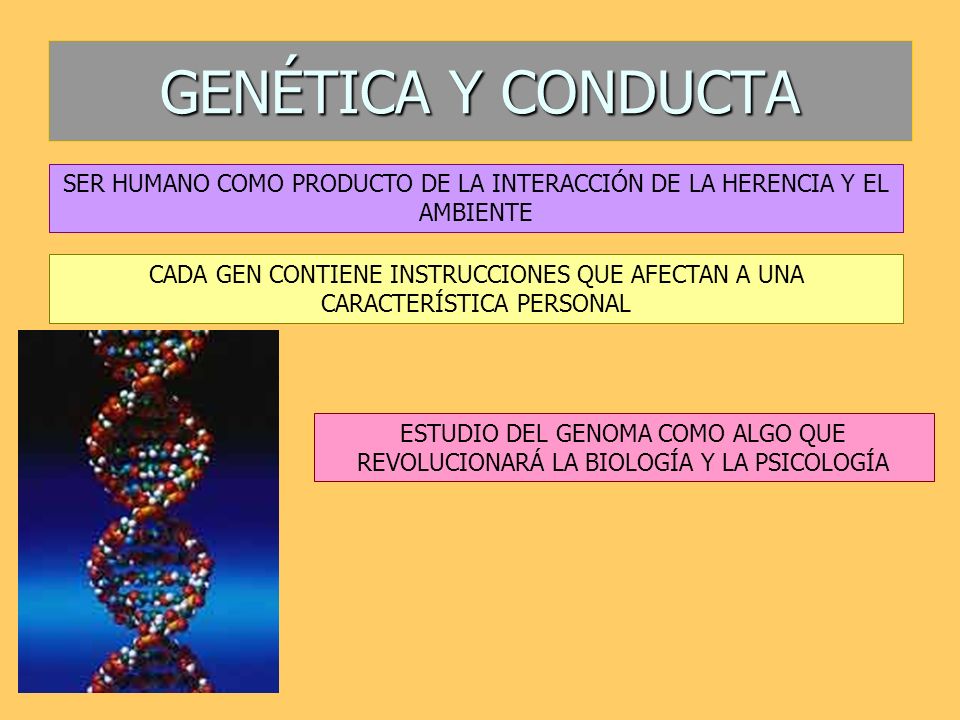 GENÉTICA Y CONDUCTA

SER HUMANO COMO PRODUCTO DE LA INTERACCIÓN DE LA HERENCIA Y EL AMBIENTE

CADA GEN CONTIENE INSTRUCCIONES QUE AFECTAN A UNA CARACTERÍSTICA PERSONAL

ESTUDIO DEL GENOMA COMO ALGO QUE REVOLUCIONARÁ LA BIOLOGÍA Y LA PSICOLOGÍA